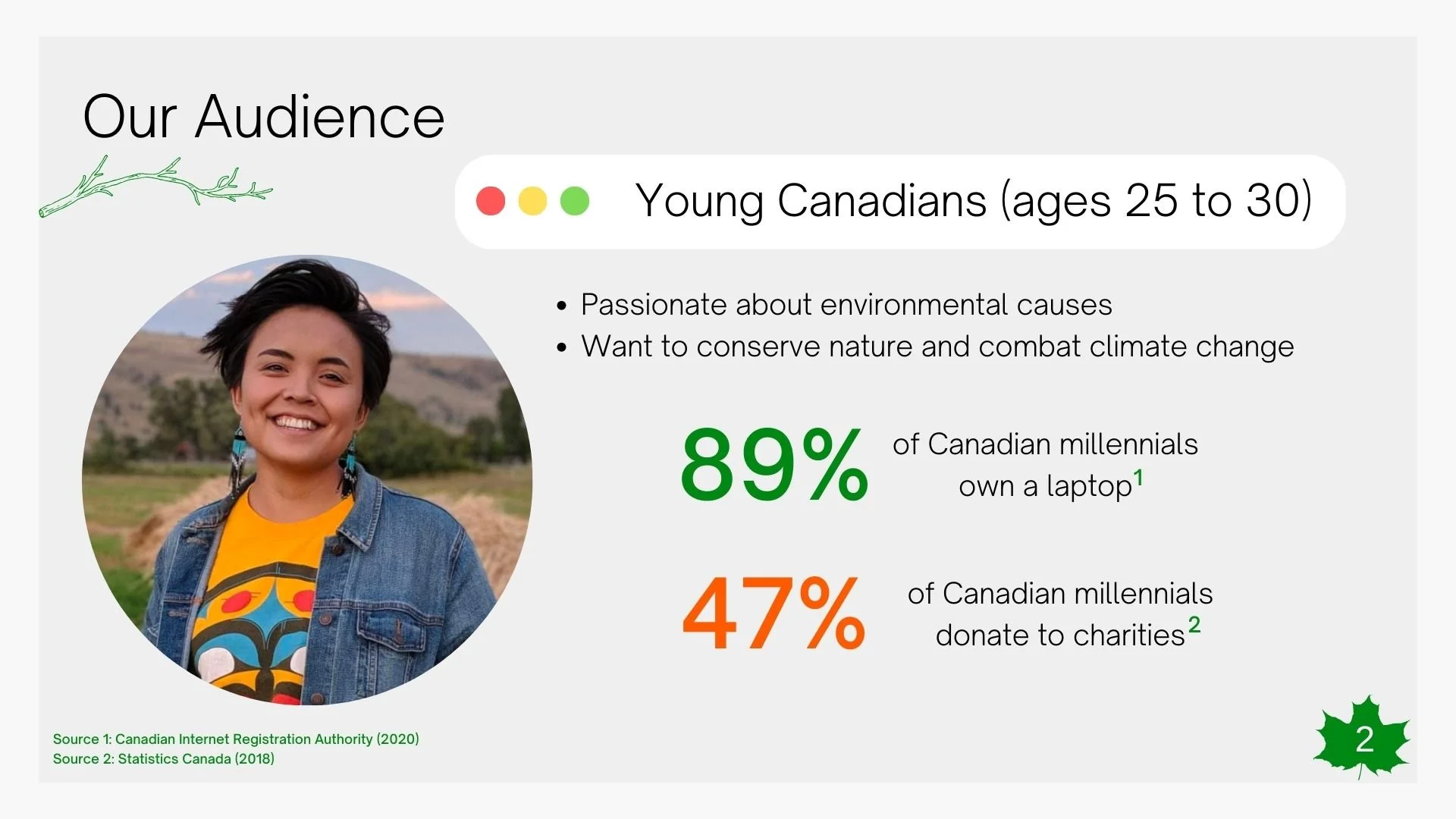 Our Audience

Young Canadians (ages 25 to 30)

• Passionate about environmental causes
• Want to conserve nature and combat climate change

89% of Canadian millennials own a laptop$^{1}$

47% of Canadian millennials donate to charities$^{2}$

Source 1: Canadian Internet Registration Authority (2020)
Source 2: Statistics Canada (2018)

2